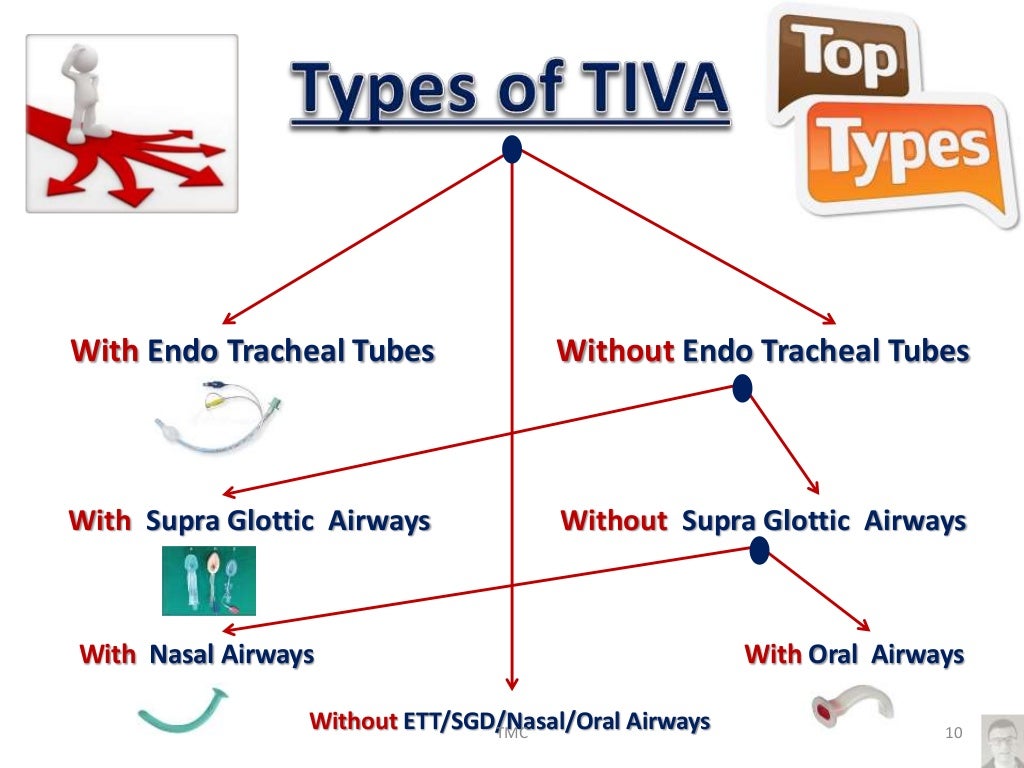 Types of TIVA

Top Types

With Endo Tracheal Tubes

Without Endo Tracheal Tubes

With Supra Glottic Airways

Without Supra Glottic Airways

With Nasal Airways

With Oral Airways

Without ETT/SGD/Nasal/Oral Airways

TMC

10